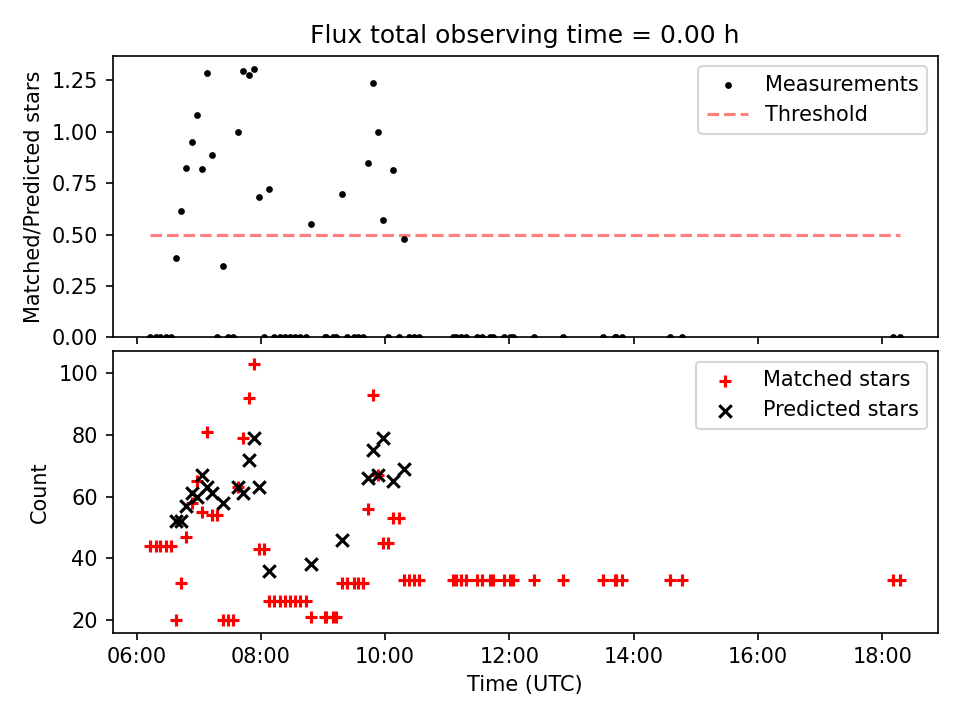 Flux total observing time = 0.00 h

Matched/Predicted stars

1.25
1.00
0.75
0.50
0.25
0.00

Measurements
Threshold

Count

100
80
60
40
20

Matched stars
Predicted stars

06:00 08:00 10:00 12:00 14:00 16:00 18:00

Time (UTC)